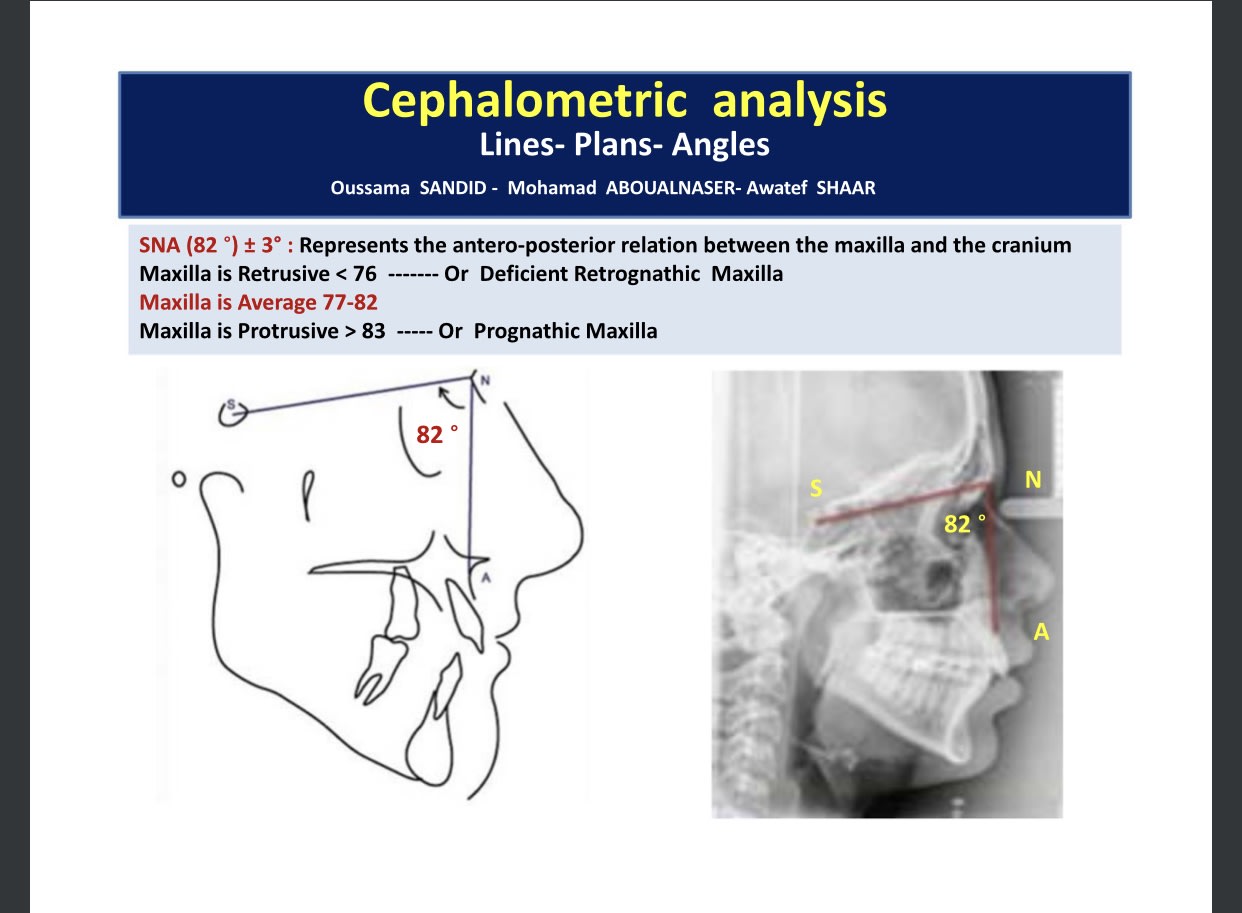 Cephalometric analysis
Lines- Plans- Angles
Oussama SANDID - Mohamad ABOUALNASER- Awatef SHAAR

SNA (82 °) ± 3° : Represents the antero-posterior relation between the maxilla and the cranium
Maxilla is Retrusive < 76 ------- Or Deficient Retrognathic Maxilla
Maxilla is Average 77-82
Maxilla is Protrusive > 83 ----- Or Prognathic Maxilla

S
N
82 °
A

S
N
82 °
A